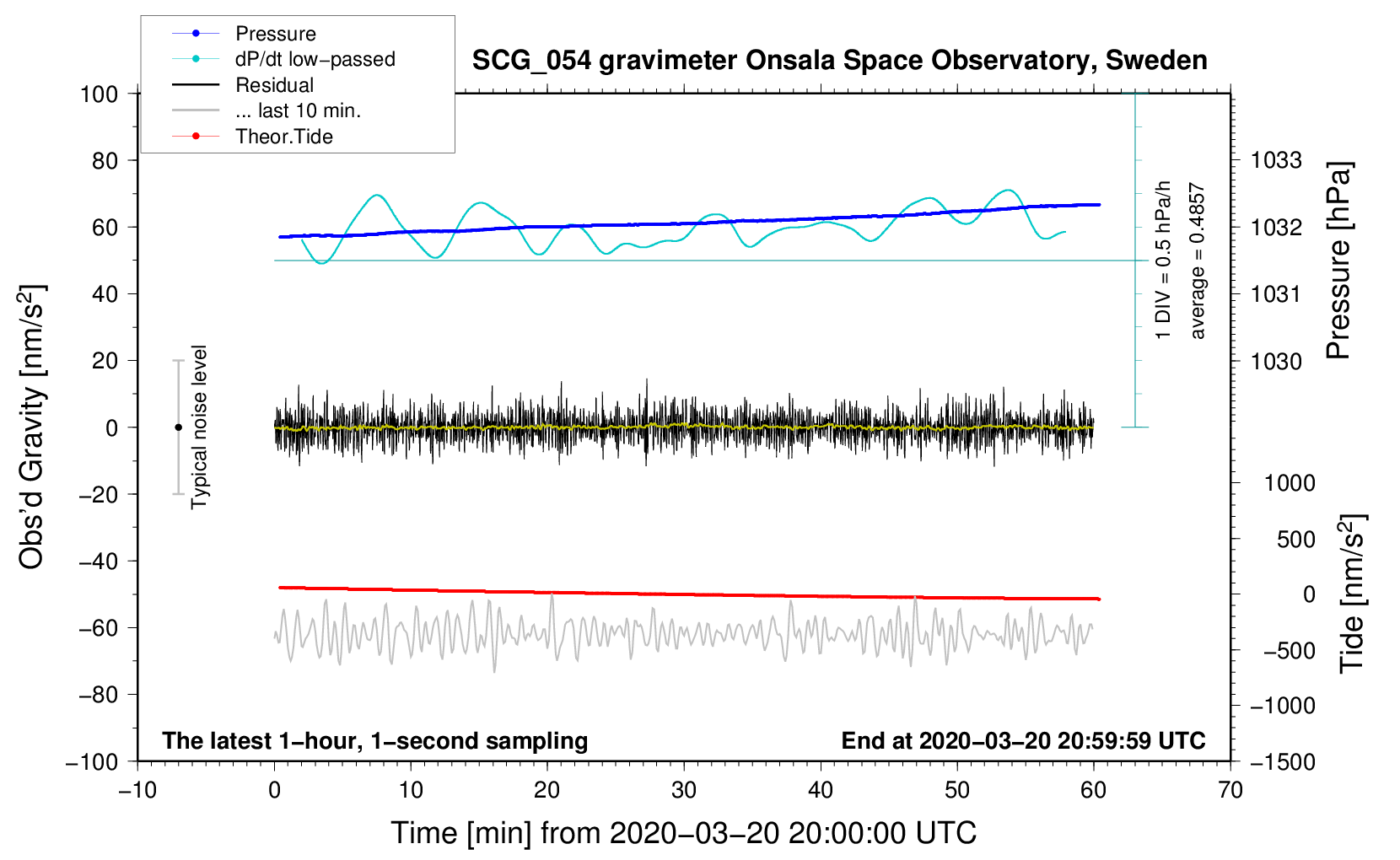 Pressure
dP/dt low−passed
Residual
... last 10 min.
Theor.Tide

SCG_054 gravimeter Onsala Space Observatory, Sweden

100
80
60
40
20
0
−20
−40
−60
−80
−100

Obs'd Gravity [nm/s$^2$]

Typical noise level

1 DIV = 0.5 hPa/h
average = 0.4857

1033
1032
1031
1030

Pressure [hPa]

1000
500
0
−500
−1000
−1500

Tide [nm/s$^2$]

The latest 1−hour, 1−second sampling
End at 2020−03−20 20:59:59 UTC

−10
0
10
20
30
40
50
60
70

Time [min] from 2020−03−20 20:00:00 UTC